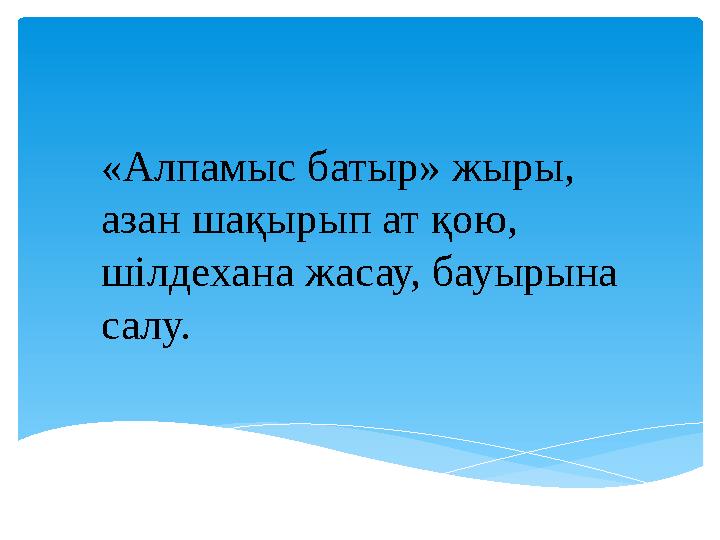 «Алпамыс батыр» жыры, азан шақырып ат қою, шілдехана жасау, бауырына салу.